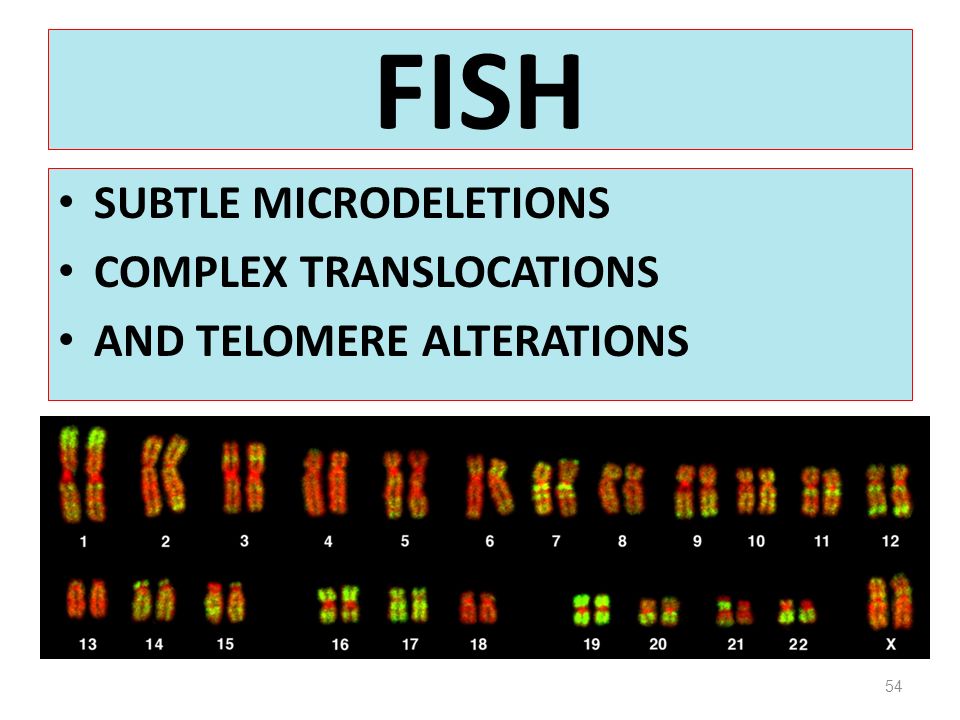 FISH

• SUBTLE MICRODELETIONS
• COMPLEX TRANSLOCATIONS
• AND TELOMERE ALTERATIONS

1 2 3 4 5 6 7 8 9 10 11 12
13 14 15 16 17 18 19 20 21 22 X

54